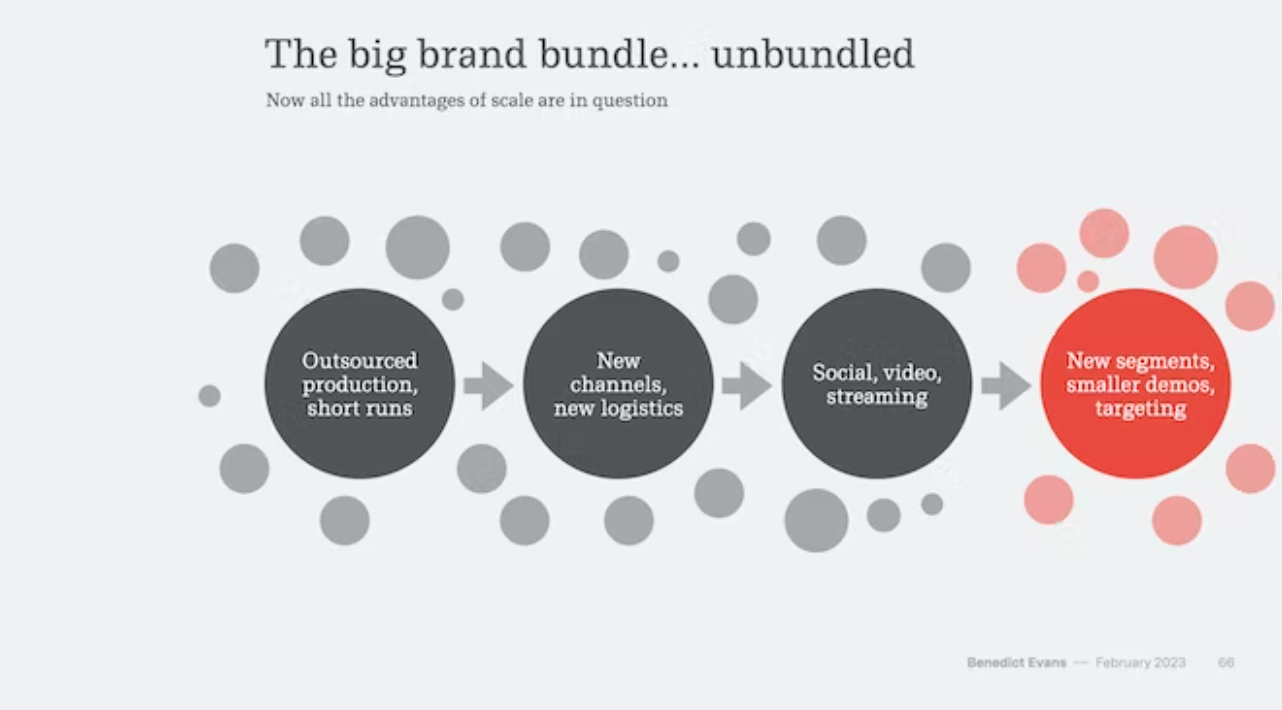 The big brand bundle... unbundled

Now all the advantages of scale are in question

Outsourced production, short runs

New channels, new logistics

Social, video, streaming

New segments, smaller demos, targeting

Benedict Evans — February 2023 66